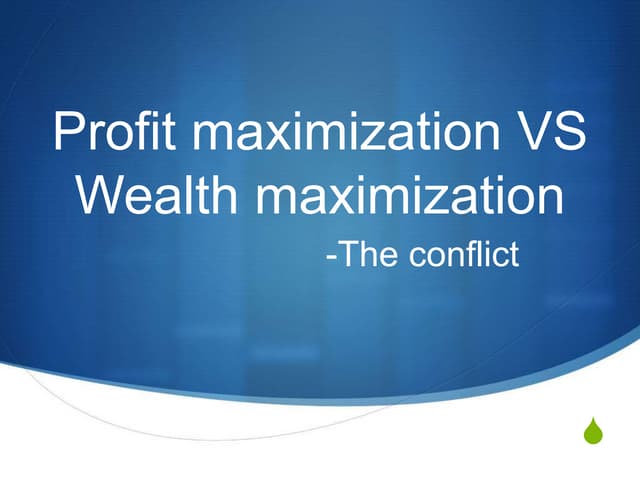 Profit maximization VS Wealth maximization

-The conflict